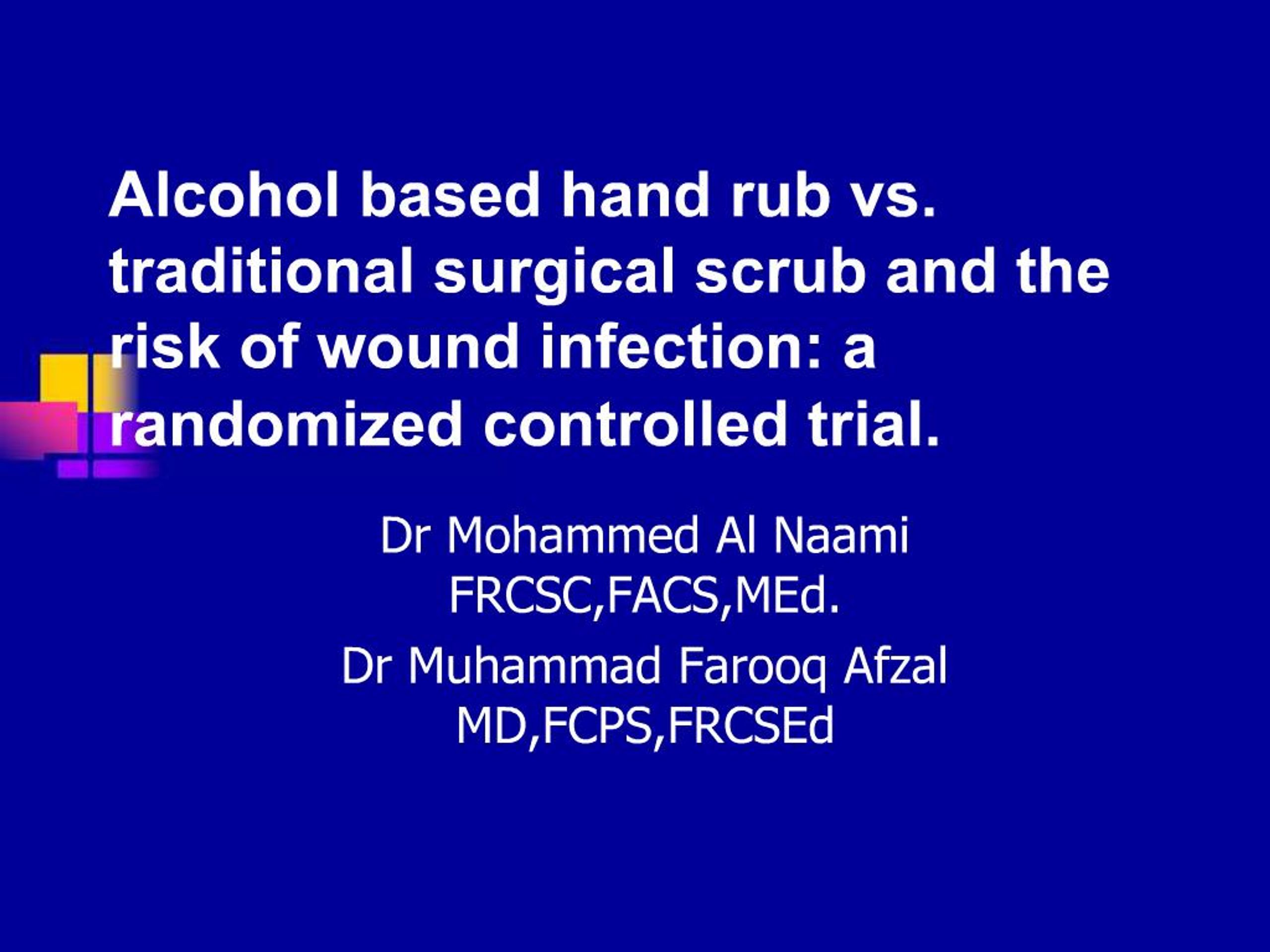 Alcohol based hand rub vs. traditional surgical scrub and the risk of wound infection: a randomized controlled trial.

Dr Mohammed Al Naami
FRCSC,FACS,MEd.

Dr Muhammad Farooq Afzal
MD,FCPS,FRCSEd